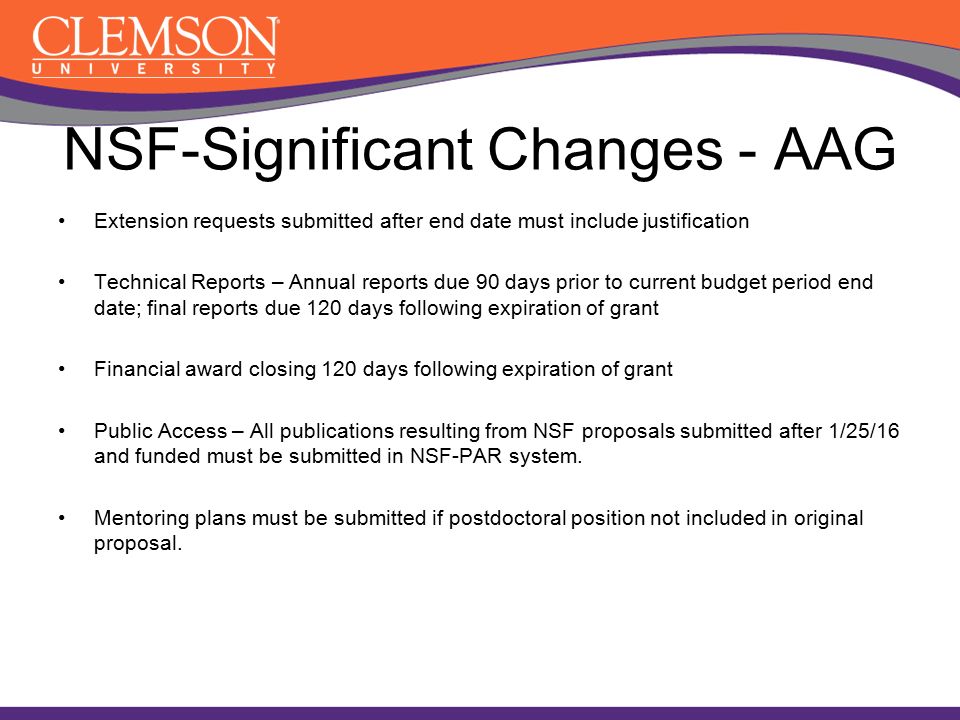 CLEMSON
UNIVERSITY

NSF-Significant Changes - AAG

• Extension requests submitted after end date must include justification

• Technical Reports – Annual reports due 90 days prior to current budget period end date; final reports due 120 days following expiration of grant

• Financial award closing 120 days following expiration of grant

• Public Access – All publications resulting from NSF proposals submitted after 1/25/16 and funded must be submitted in NSF-PAR system.

• Mentoring plans must be submitted if postdoctoral position not included in original proposal.